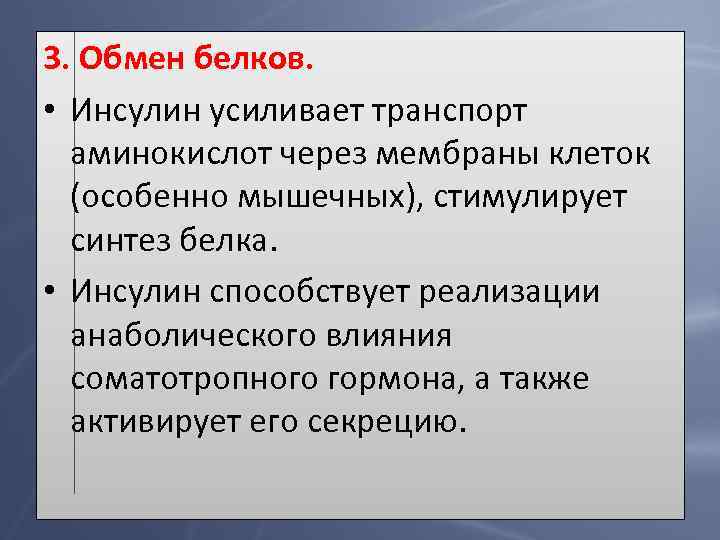 3. Обмен белков.

• Инсулин усиливает транспорт аминокислот через мембраны клеток (особенно мышечных), стимулирует синтез белка.

• Инсулин способствует реализации анаболического влияния соматотропного гормона, а также активирует его секрецию.